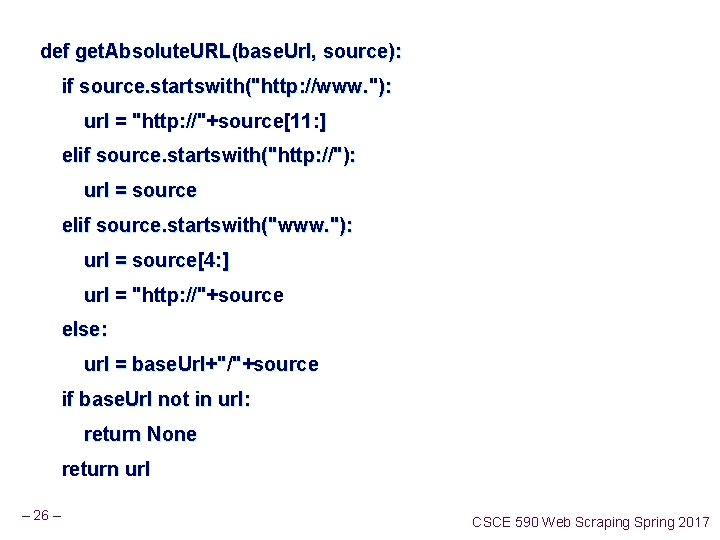 def getAbsoluteURL(baseUrl, source):

if source.startswith("http://www."):

url = "http://"+source[11:]

elif source.startswith("http://"):

url = source

elif source.startswith("www."):

url = source[4:]

url = "http://"+source

else:

url = baseUrl+"/"+source

if baseUrl not in url:

return None

return url

– 26 –

CSCE 590 Web Scraping Spring 2017